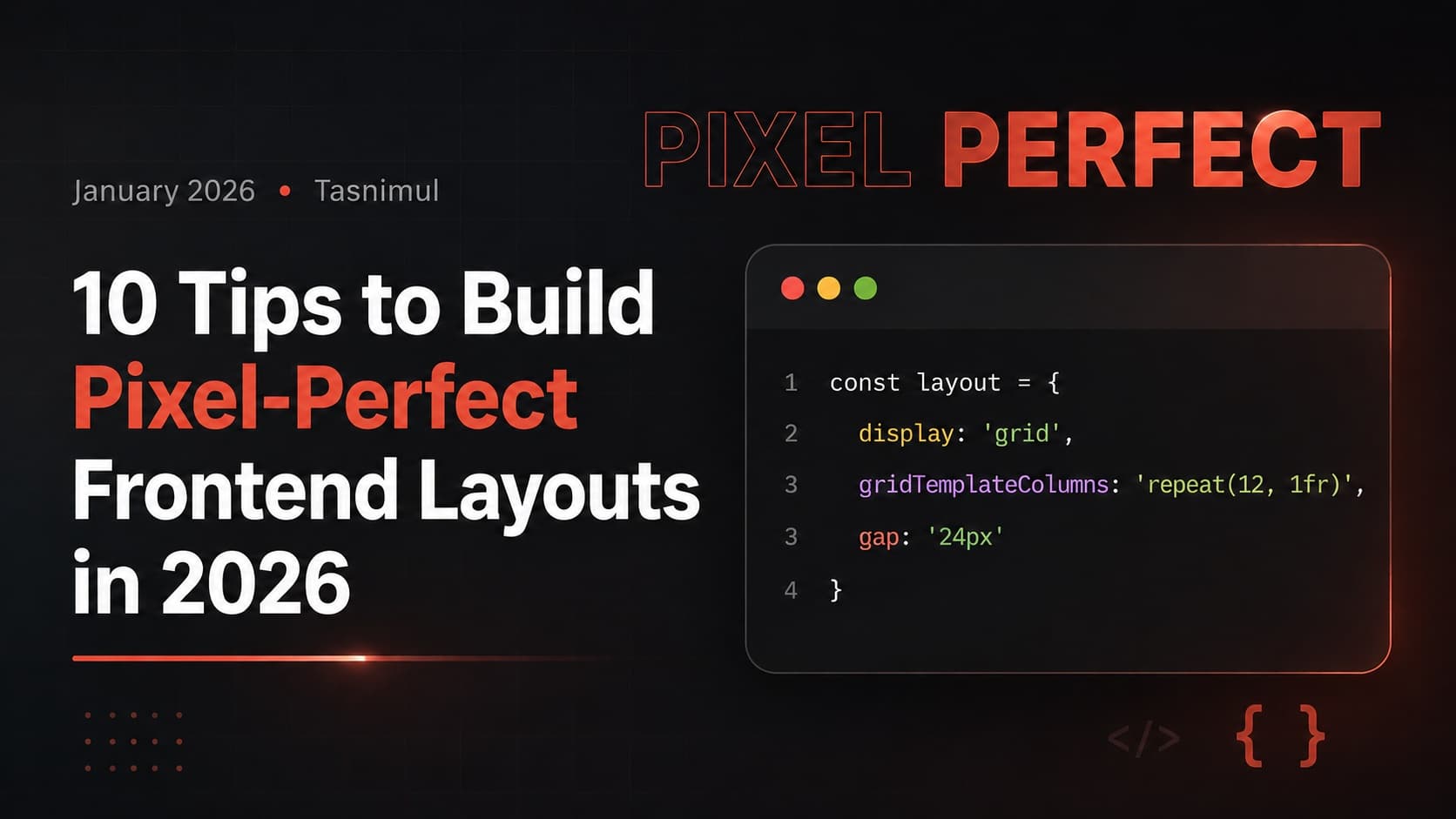 PIXEL PERFECT

January 2026 • Tasnimul

10 Tips to Build Pixel-Perfect Frontend Layouts in 2026

1 const layout = {
2 display: 'grid',
3 gridTemplateColumns: 'repeat(12, 1fr)',
3 gap: '24px'
4 }

</> { }